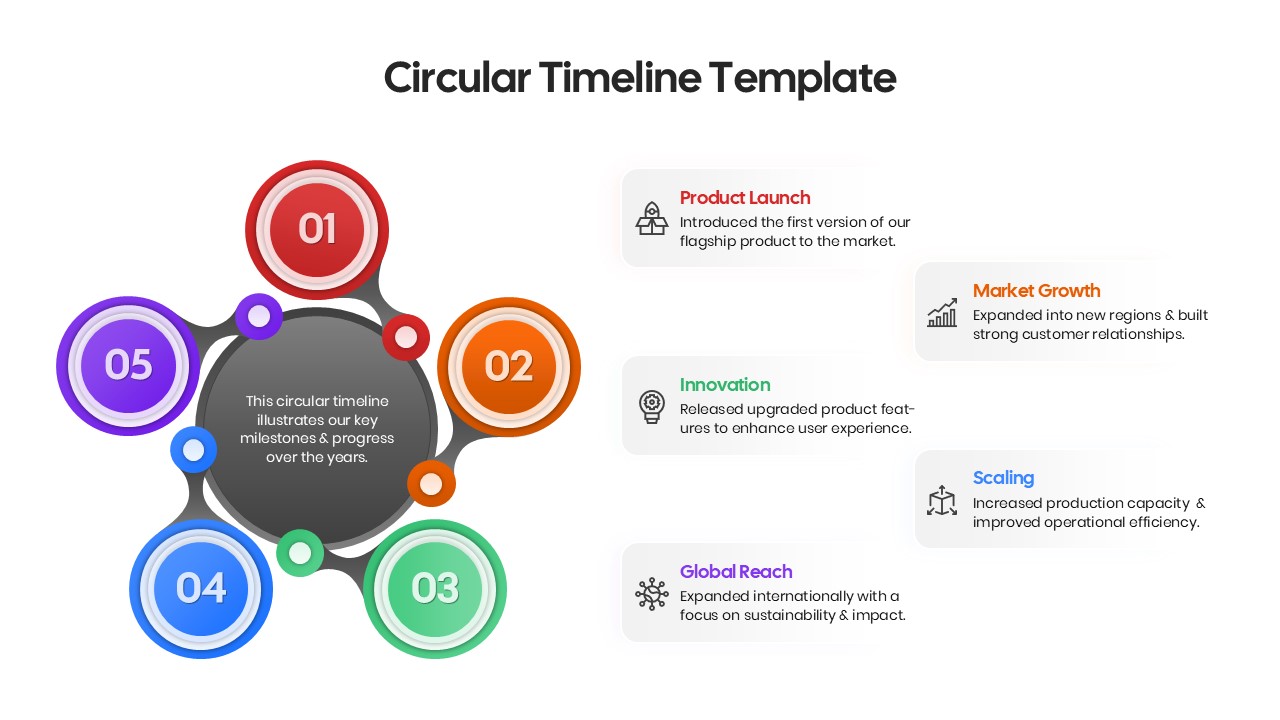 Circular Timeline Template

01

02

03

04

05

This circular timeline illustrates our key milestones & progress over the years.

Product Launch
Introduced the first version of our flagship product to the market.

Market Growth
Expanded into new regions & built strong customer relationships.

Innovation
Released upgraded product features to enhance user experience.

Scaling
Increased production capacity & improved operational efficiency.

Global Reach
Expanded internationally with a focus on sustainability & impact.